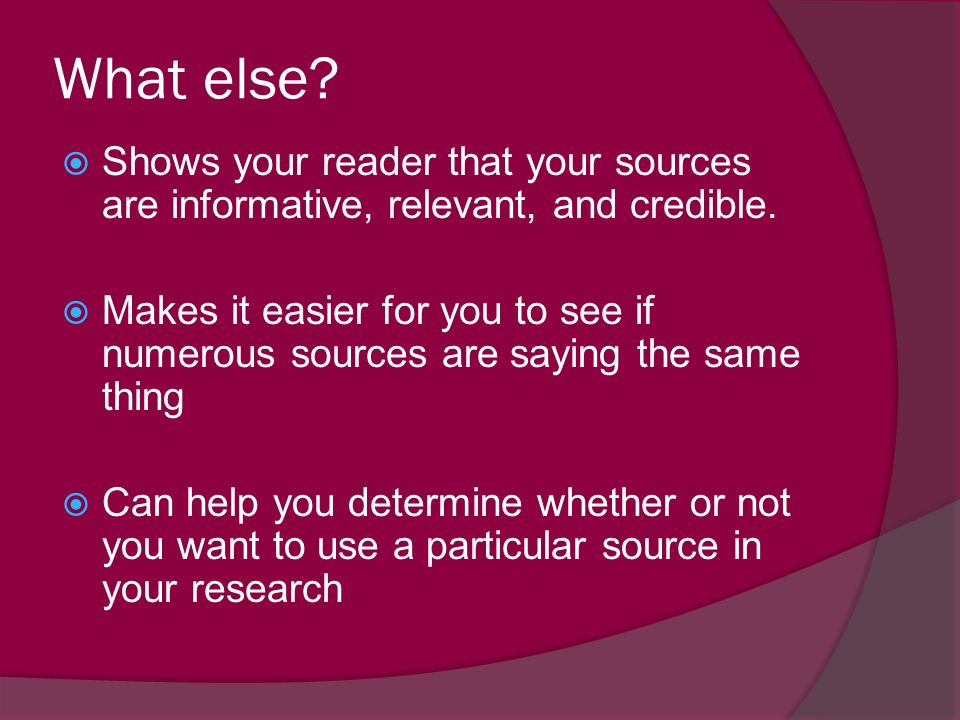 What else?

Shows your reader that your sources are informative, relevant, and credible.

Makes it easier for you to see if numerous sources are saying the same thing

Can help you determine whether or not you want to use a particular source in your research